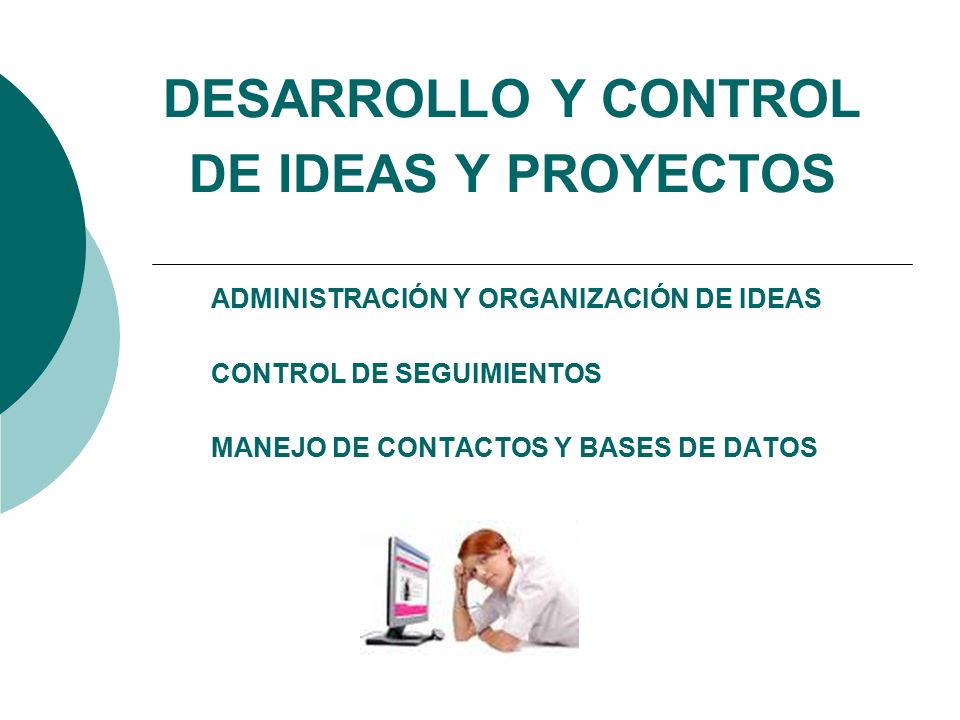 DESARROLLO Y CONTROL DE IDEAS Y PROYECTOS

ADMINISTRACIÓN Y ORGANIZACIÓN DE IDEAS

CONTROL DE SEGUIMIENTOS

MANEJO DE CONTACTOS Y BASES DE DATOS